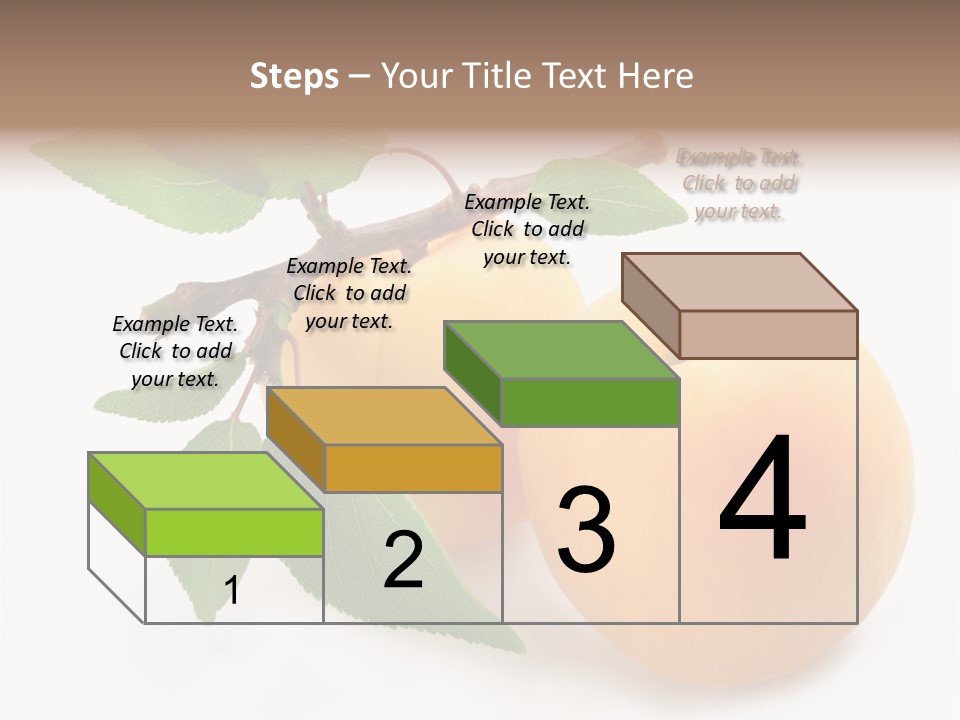 Steps – Your Title Text Here

Example Text. Click to add your text.

Example Text. Click to add your text.

Example Text. Click to add your text.

Example Text. Click to add your text.

1

2

3

4